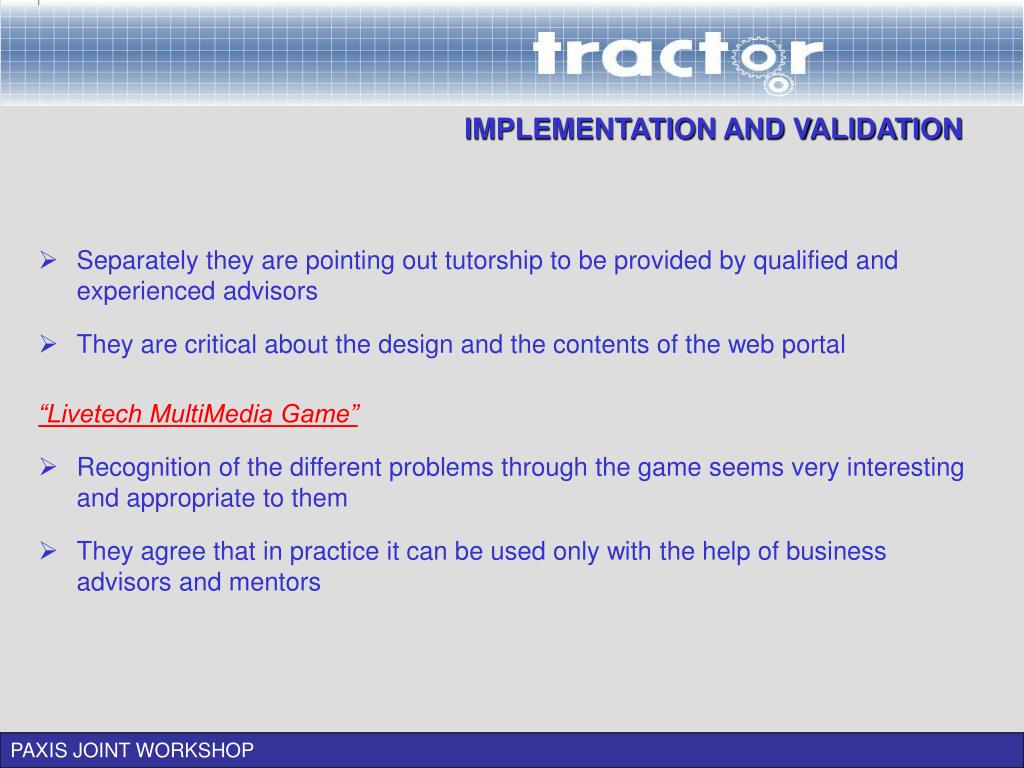 tractor

IMPLEMENTATION AND VALIDATION

➢ Separately they are pointing out tutorship to be provided by qualified and experienced advisors

➢ They are critical about the design and the contents of the web portal

“Livetech MultiMedia Game”

➢ Recognition of the different problems through the game seems very interesting and appropriate to them

➢ They agree that in practice it can be used only with the help of business advisors and mentors

PAXIS JOINT WORKSHOP